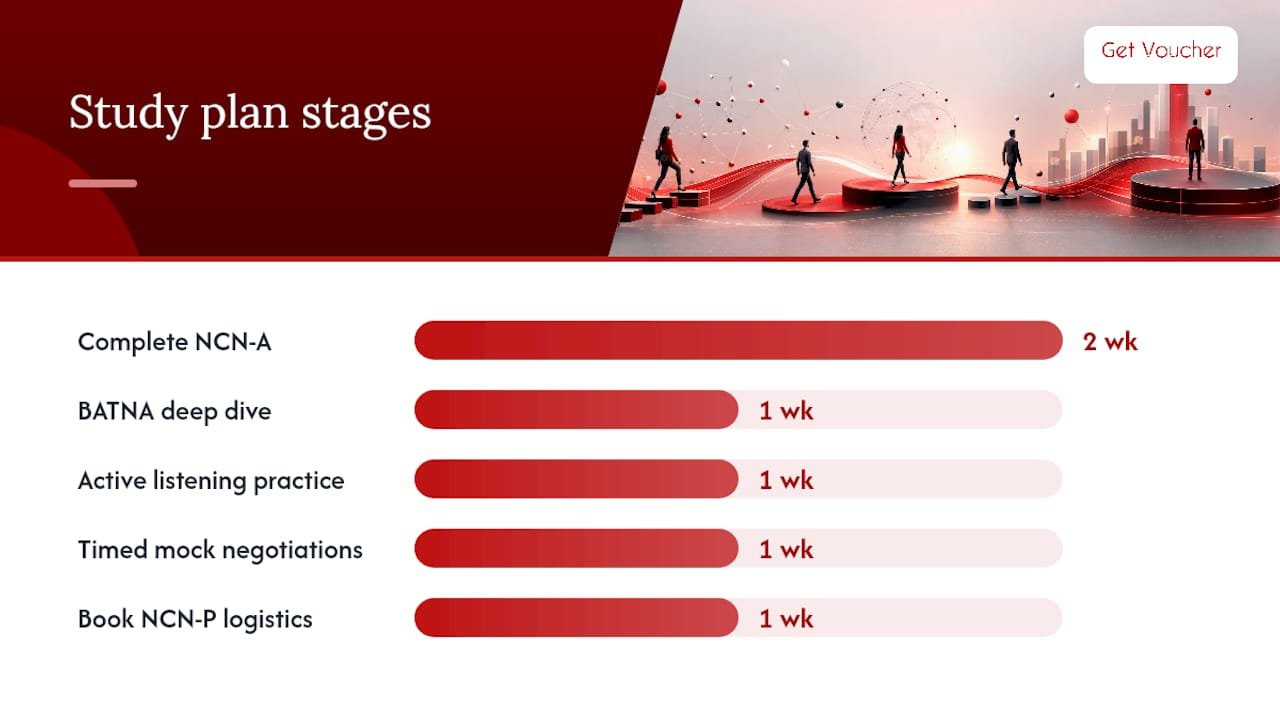 Study plan stages

Get Voucher

Complete NCN-A 2 wk

BATNA deep dive 1 wk

Active listening practice 1 wk

Timed mock negotiations 1 wk

Book NCN-P logistics 1 wk